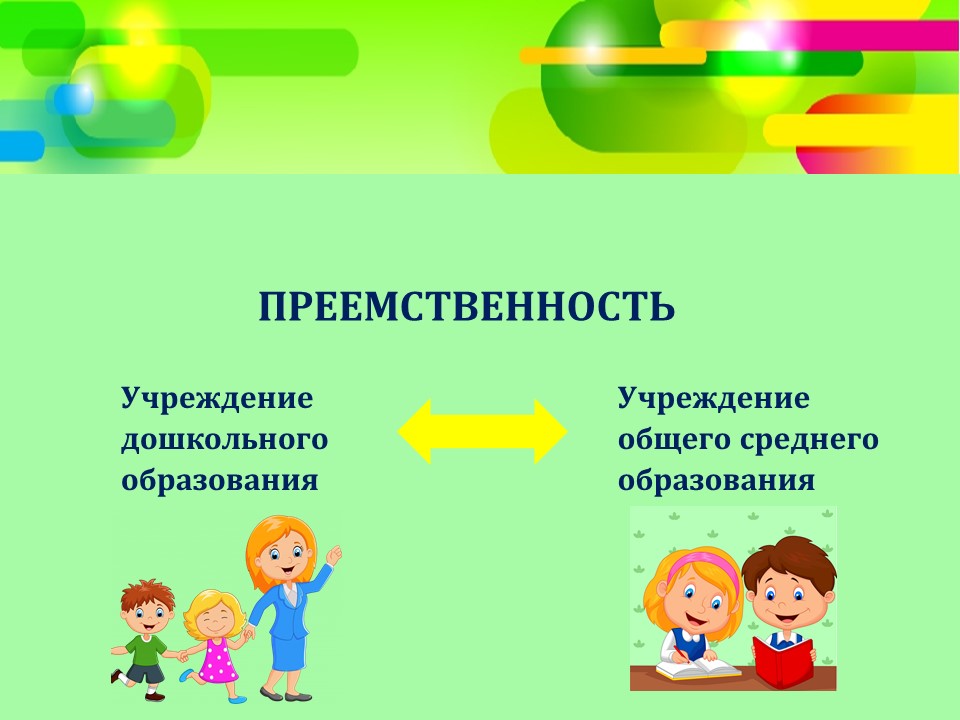 ПРЕЕМСТВЕННОСТЬ

Учреждение дошкольного образования

Учреждение общего среднего образования